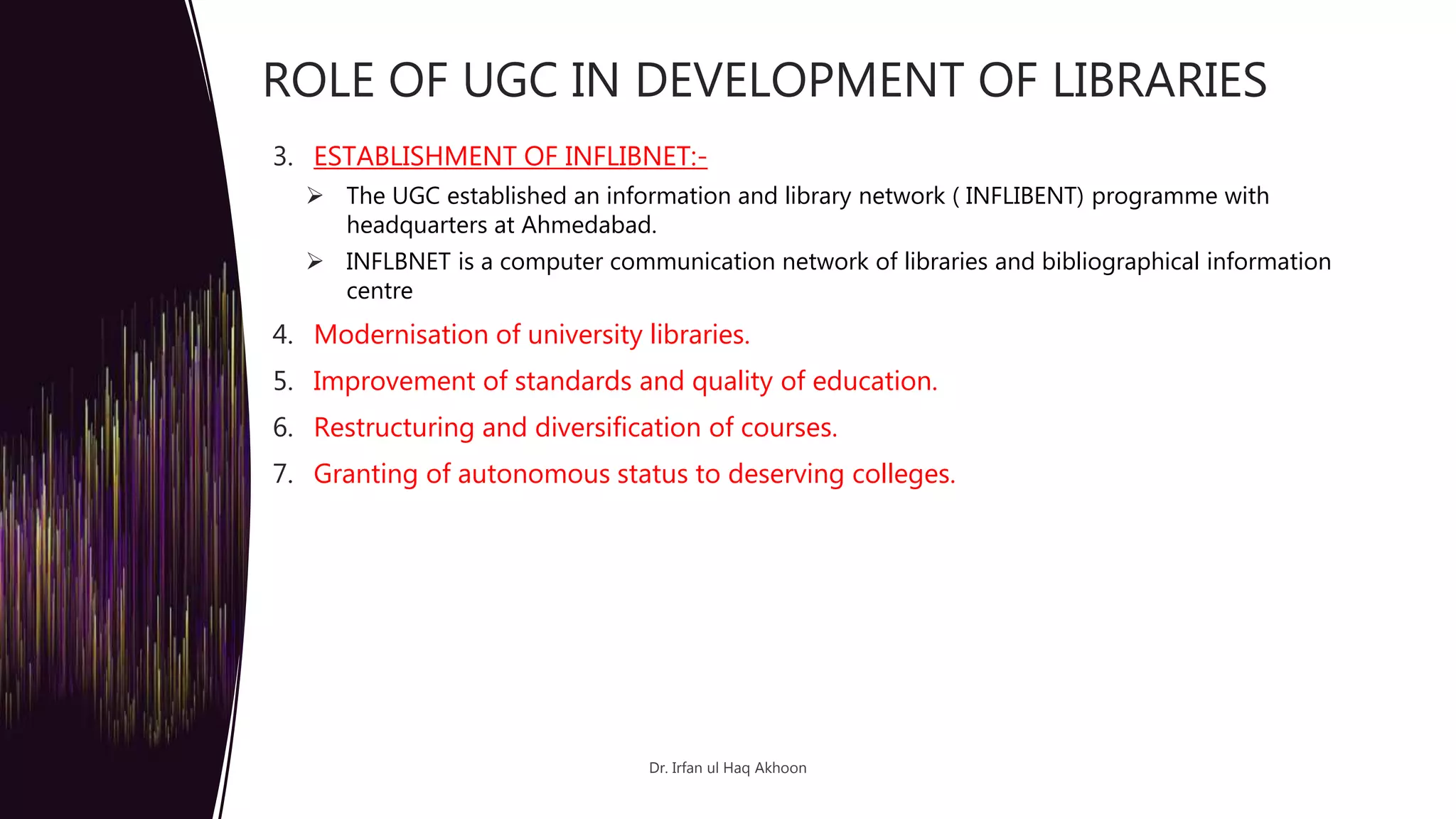 ROLE OF UGC IN DEVELOPMENT OF LIBRARIES

3. ESTABLISHMENT OF INFLIBNET:-

➢ The UGC established an information and library network ( INFLIBENT) programme with headquarters at Ahmedabad.

➢ INFLBNET is a computer communication network of libraries and bibliographical information centre

4. Modernisation of university libraries.

5. Improvement of standards and quality of education.

6. Restructuring and diversification of courses.

7. Granting of autonomous status to deserving colleges.

Dr. Irfan ul Haq Akhoon